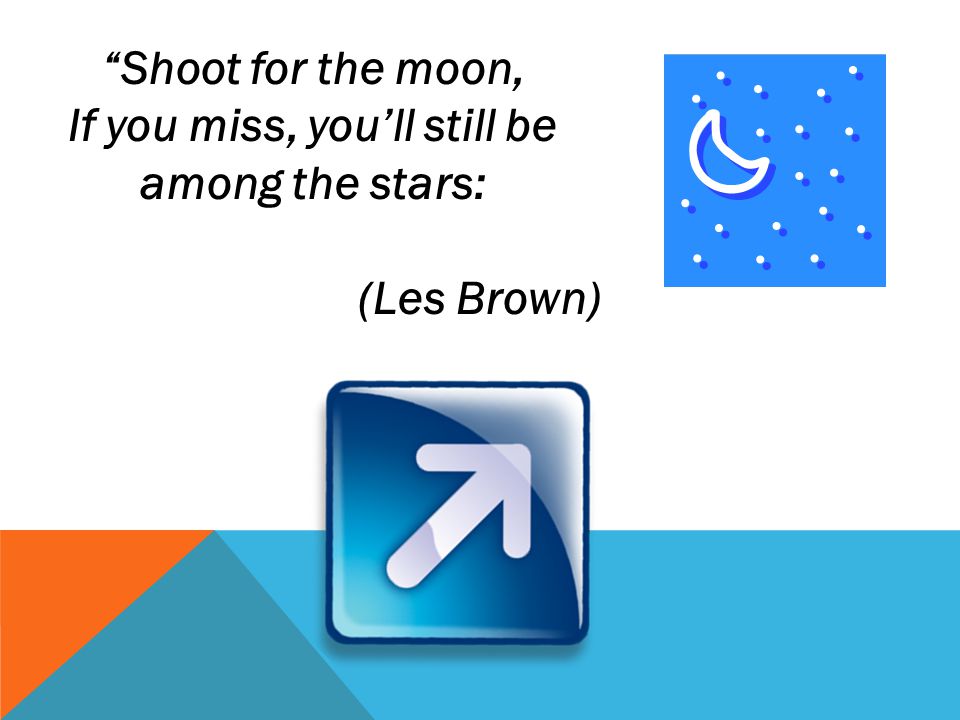 “Shoot for the moon,
If you miss, you’ll still be among the stars:

(Les Brown)